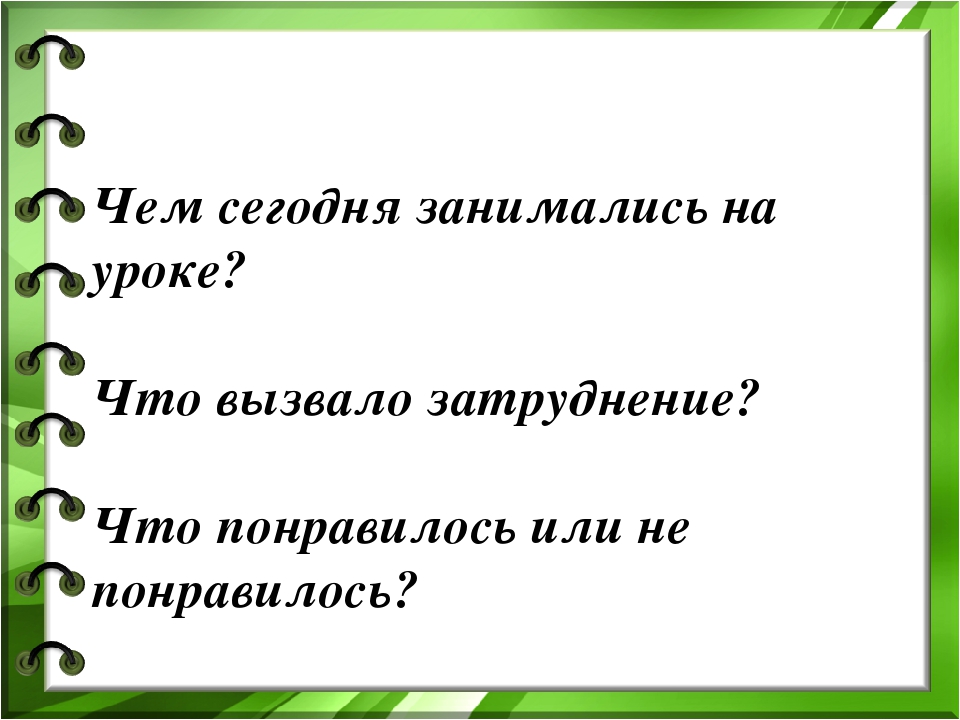 Чем сегодня занимались на уроке?

Что вызвало затруднение?

Что понравилось или не понравилось?